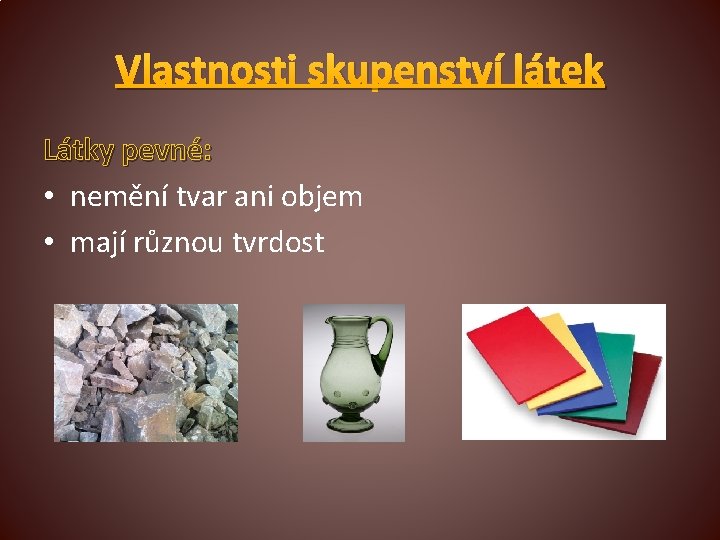 Vlastnosti skupenství látek

Látky pevné:

• nemění tvar ani objem
• mají různou tvrdost